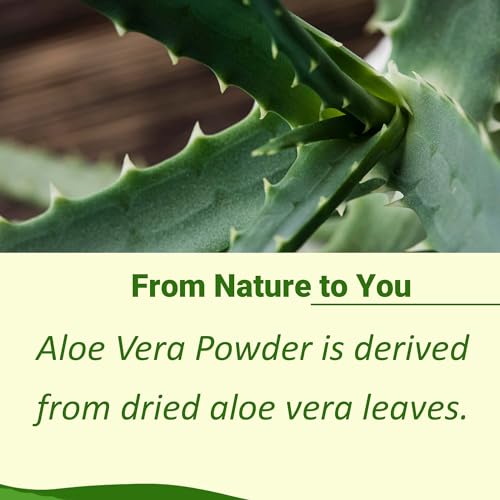 From Nature to You

Aloe Vera Powder is derived from dried aloe vera leaves.